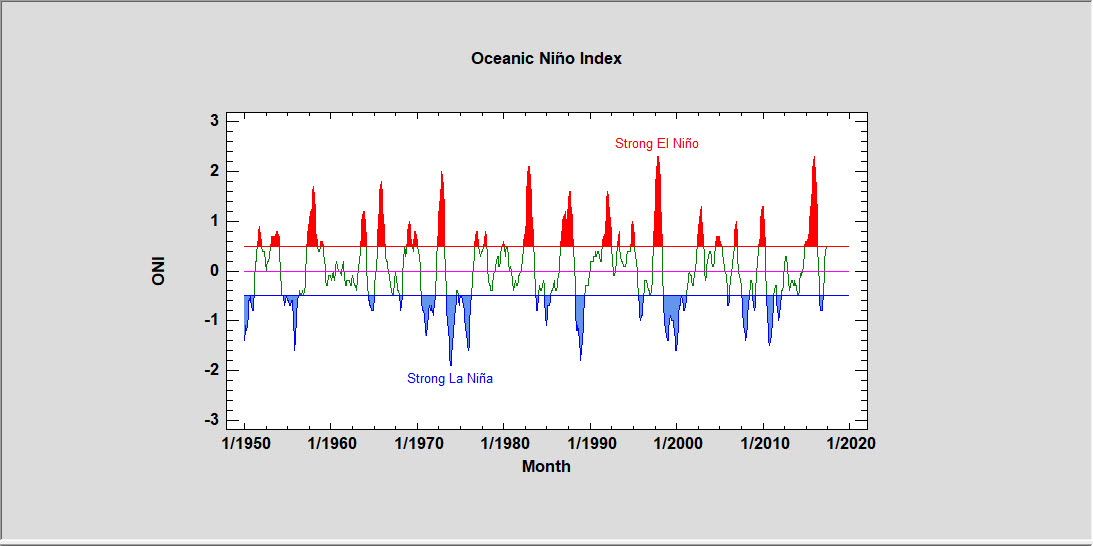 Oceanic Niño Index

Strong El Niño

Strong La Niña

ONI

3
2
1
0
-1
-2
-3

1/1950 1/1960 1/1970 1/1980 1/1990 1/2000 1/2010 1/2020

Month